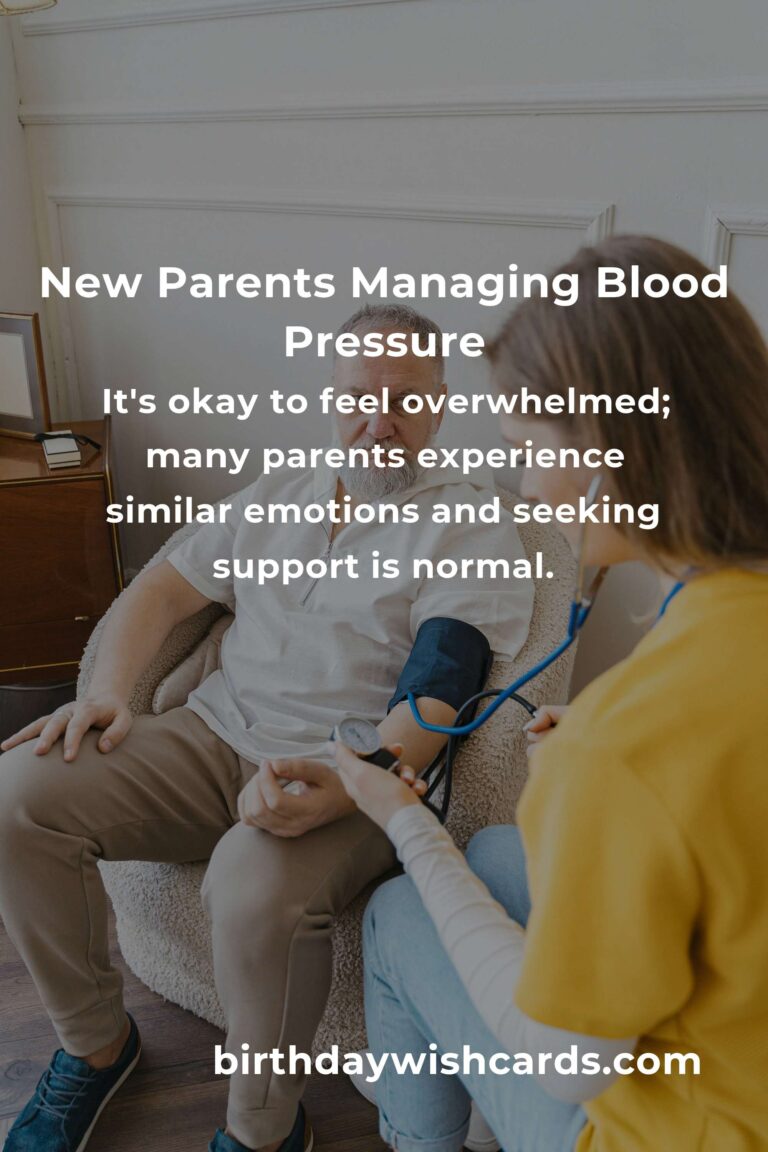 New Parents Managing Blood Pressure

It's okay to feel overwhelmed; many parents experience similar emotions and seeking support is normal.

birthdaywishcards.com